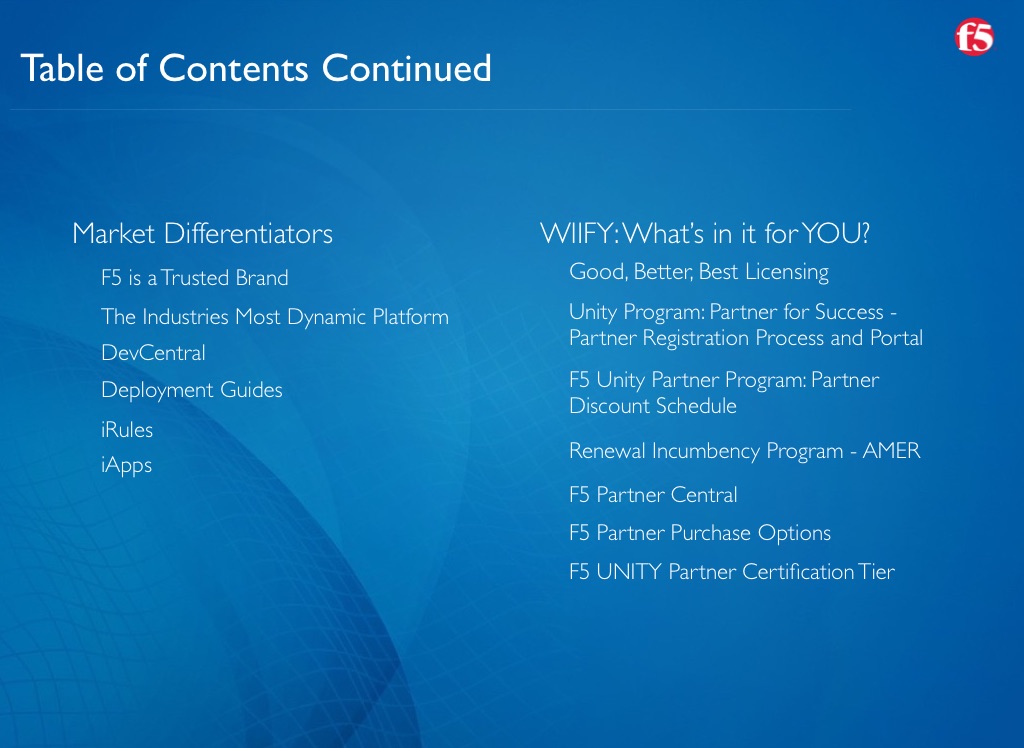 f5

Table of Contents Continued

Market Differentiators

F5 is a Trusted Brand

The Industries Most Dynamic Platform

DevCentral

Deployment Guides

iRules

iApps

WIIFY: What's in it for YOU?

Good, Better, Best Licensing

Unity Program: Partner for Success - Partner Registration Process and Portal

F5 Unity Partner Program: Partner Discount Schedule

Renewal Incumbency Program - AMER

F5 Partner Central

F5 Partner Purchase Options

F5 UNITY Partner Certification Tier